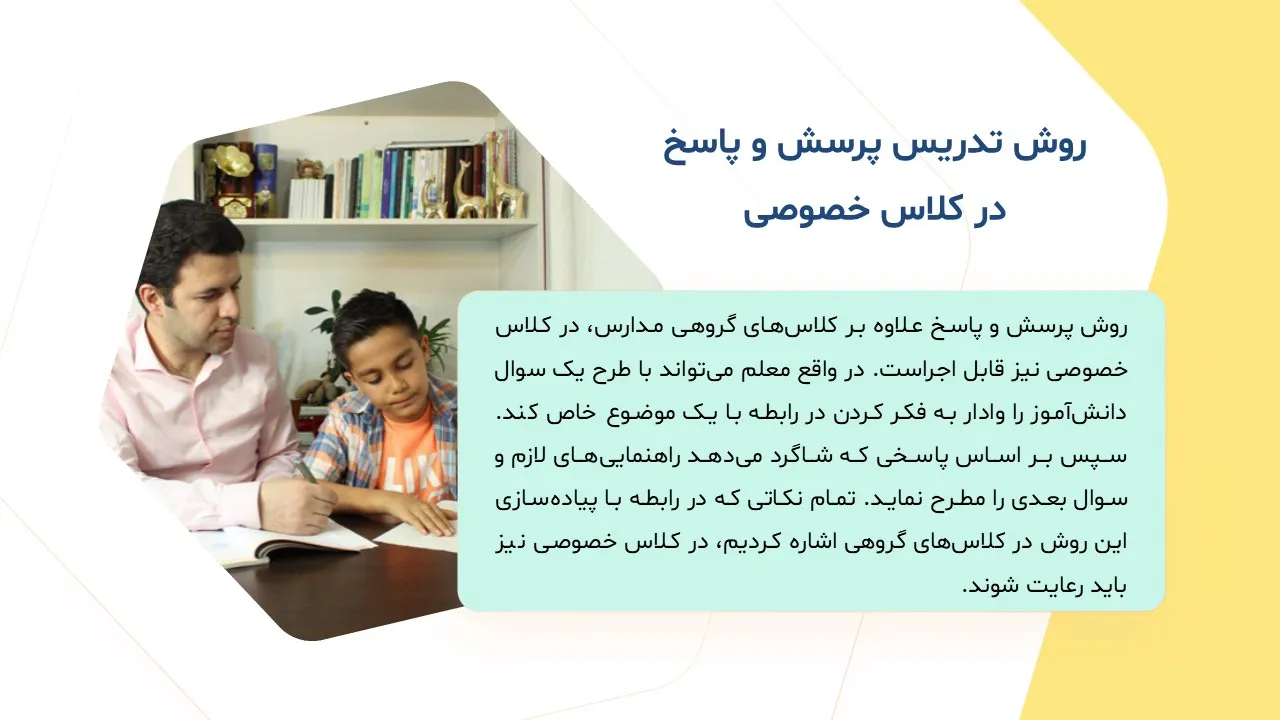 روش تدریس پرسش و پاسخ
در کلاس خصوصی

روش پرسش و پاسخ علاوه بر کلاس‌های گروهی مدارس، در کلاس خصوصی نیز قابل اجراست. در واقع معلم می‌تواند با طرح یک سوال دانش‌آموز را وادار به فکر کردن در رابطه با یک موضوع خاص کند. سپس بر اساس پاسخی که شاگرد می‌دهد راهنمایی‌های لازم و سوال بعدی را مطرح نماید. تمام نکاتی که در رابطه با پیاده‌سازی این روش در کلاس‌های گروهی اشاره کردیم، در کلاس خصوصی نیز باید رعایت شوند.